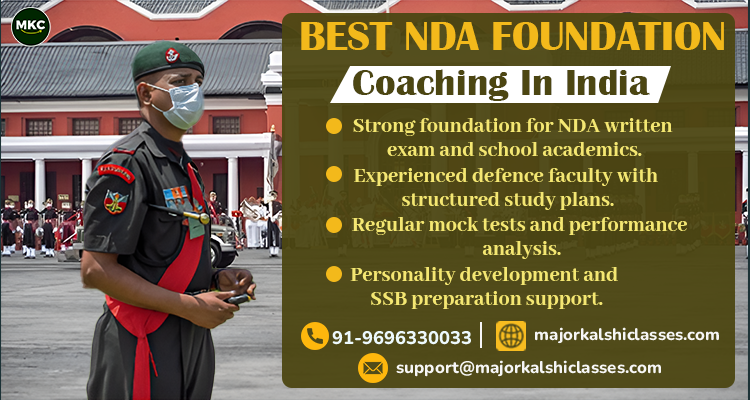 MKC

BEST NDA FOUNDATION

Coaching In India

Strong foundation for NDA written exam and school academics.

Experienced defence faculty with structured study plans.

Regular mock tests and performance analysis.

Personality development and SSB preparation support.

91-9696330033

majorkalshiclasses.com

support@majorkalshiclasses.com